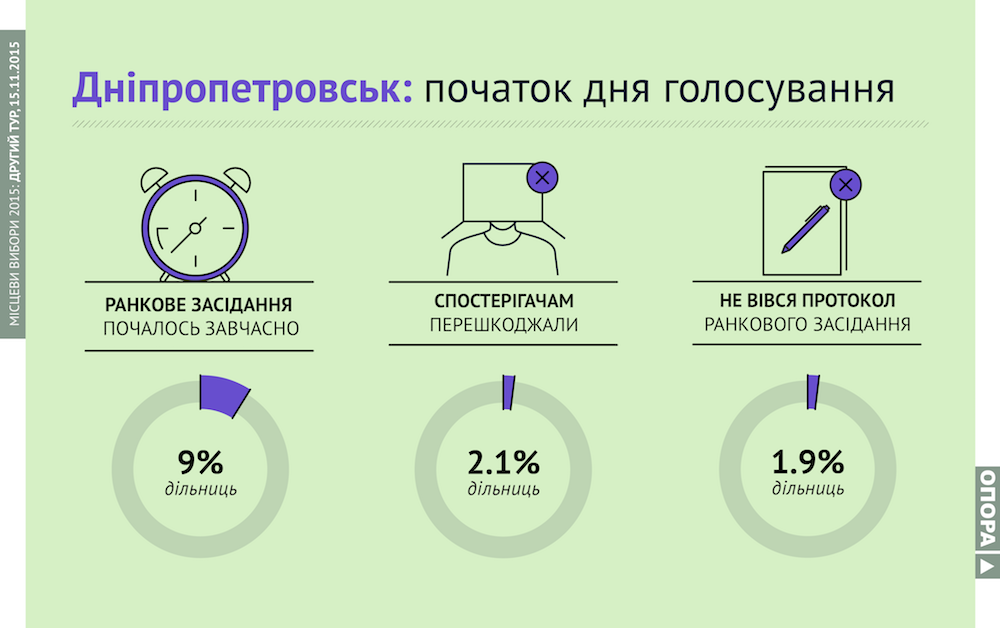 МІСЦЕВІ ВИБОРИ 2015: ДРУГИЙ ТУР, 15.11.2015

Дніпропетровськ: початок дня голосування

РАНКОВЕ ЗАСІДАННЯ ПОЧАЛОСЬ ЗАВЧАСНО

9%
дільниць

СПОСТЕРІГАЧАМ ПЕРЕШКОДЖАЛИ

2.1%
дільниць

НЕ ВІВСЯ ПРОТОКОЛ РАНКОВОГО ЗАСІДАННЯ

1.9%
дільниць

ОПОРА